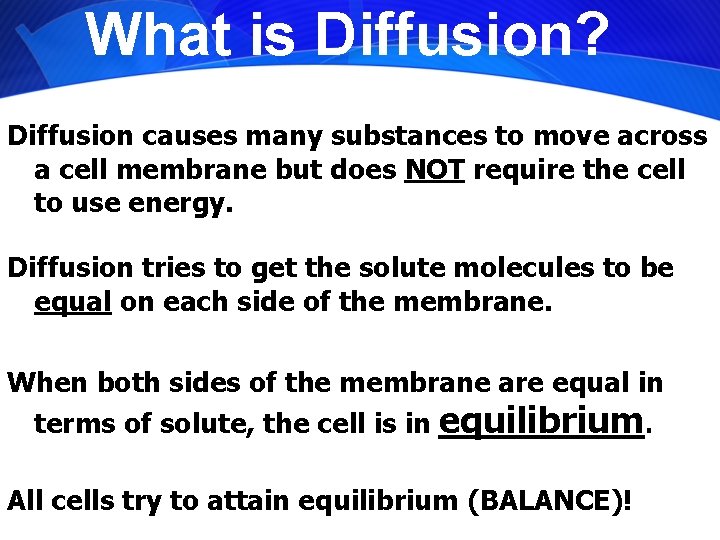 What is Diffusion?

Diffusion causes many substances to move across a cell membrane but does NOT require the cell to use energy.

Diffusion tries to get the solute molecules to be equal on each side of the membrane.

When both sides of the membrane are equal in terms of solute, the cell is in equilibrium.

All cells try to attain equilibrium (BALANCE)!